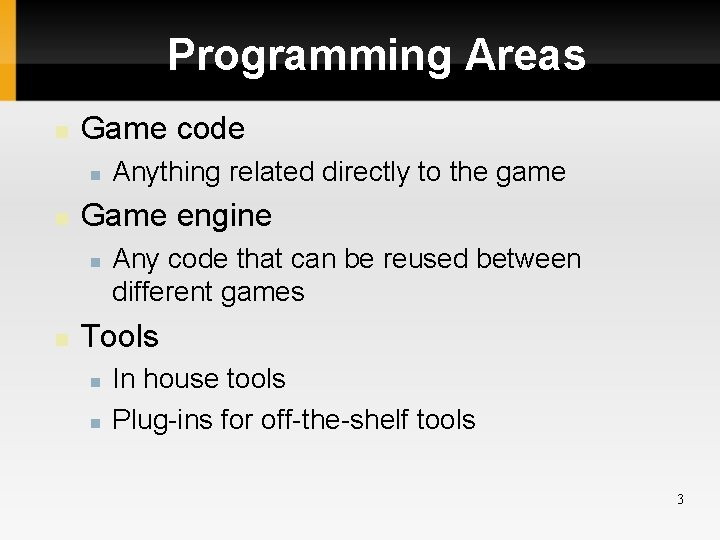 Programming Areas

Game code

Anything related directly to the game

Game engine

Any code that can be reused between different games

Tools

In house tools

Plug-ins for off-the-shelf tools

3